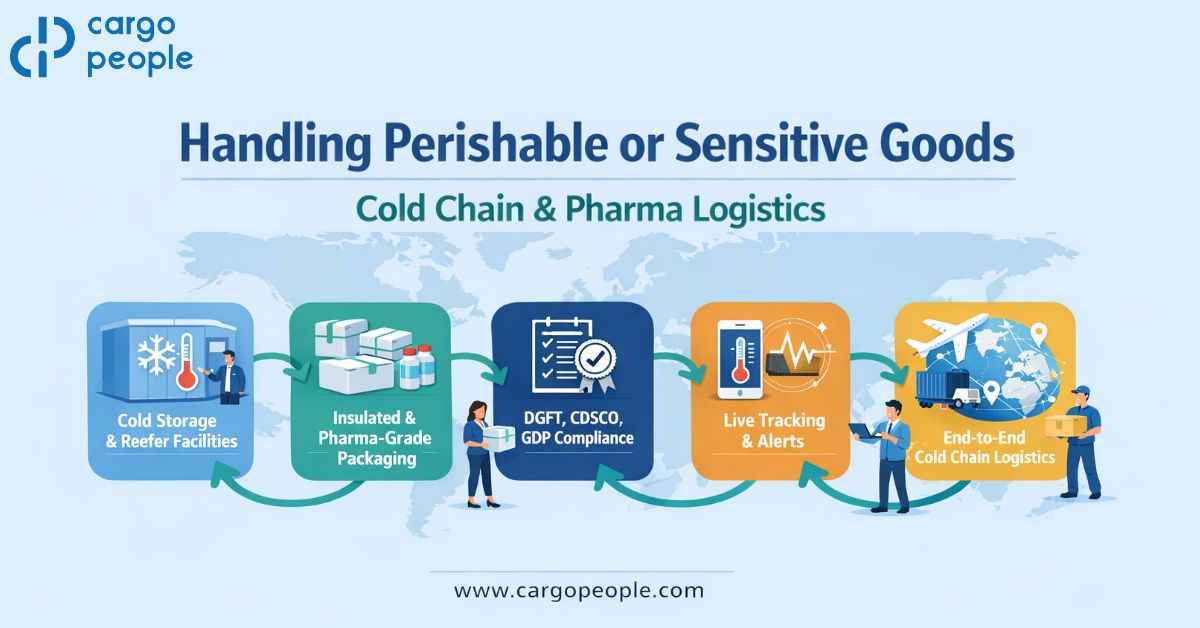 cargo people

Handling Perishable or Sensitive Goods

Cold Chain & Pharma Logistics

Cold Storage & Reefer Facilities

Insulated & Pharma-Grade Packaging

DGFT, CDSCO, GDP Compliance

Live Tracking & Alerts

End-to-End Cold Chain Logistics

www.cargopeople.com